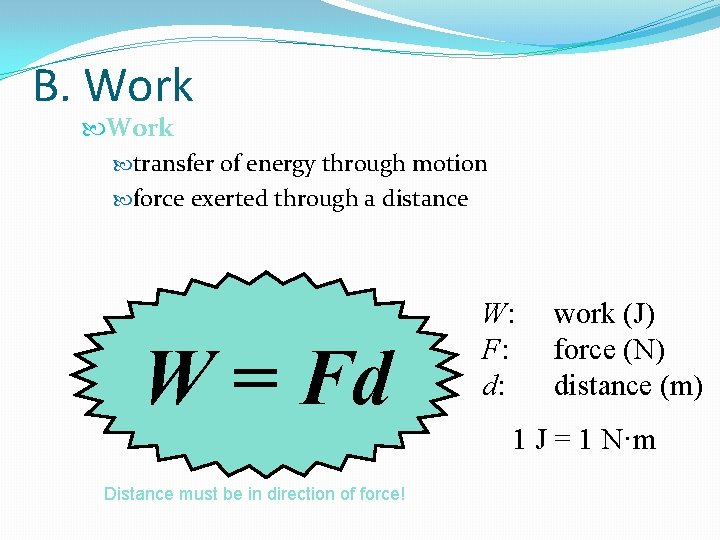 B. Work

Work

transfer of energy through motion

force exerted through a distance

$W = Fd$

$W$: work (J)
$F$: force (N)
$d$: distance (m)

$1\ J = 1\ N \cdot m$

Distance must be in direction of force!